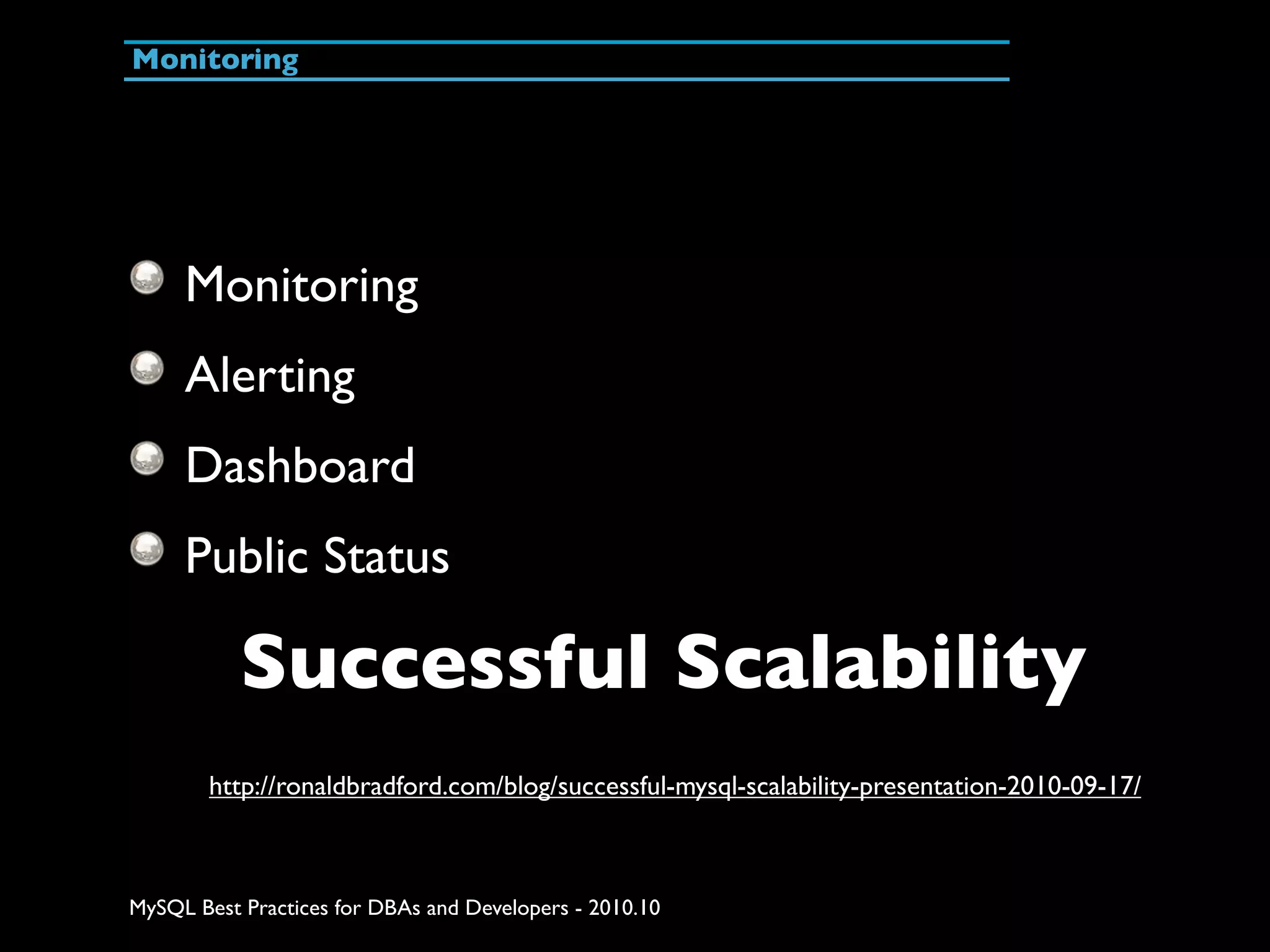 Monitoring

Monitoring

Alerting

Dashboard

Public Status

Successful Scalability

http://ronaldbradford.com/blog/successful-mysql-scalability-presentation-2010-09-17/

MySQL Best Practices for DBAs and Developers - 2010.10